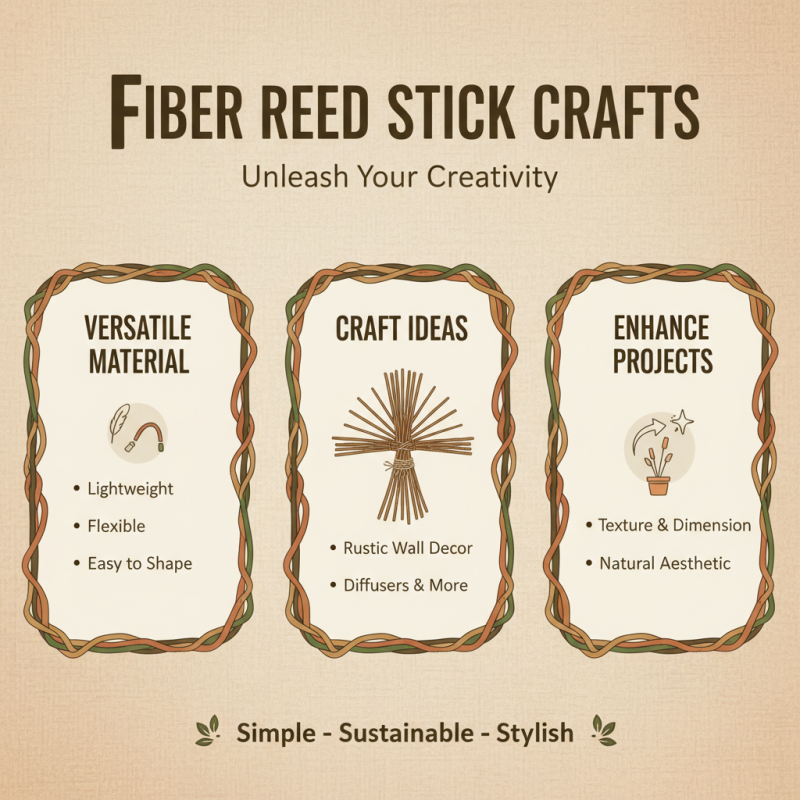 FIBER REED STICK CRAFTS

Unleash Your Creativity

VERSATILE MATERIAL

• Lightweight
• Flexible
• Easy to Shape

CRAFT IDEAS

• Rustic Wall Decor
• Diffusers & More

ENHANCE PROJECTS

• Texture & Dimension
• Natural Aesthetic

Simple - Sustainable - Stylish